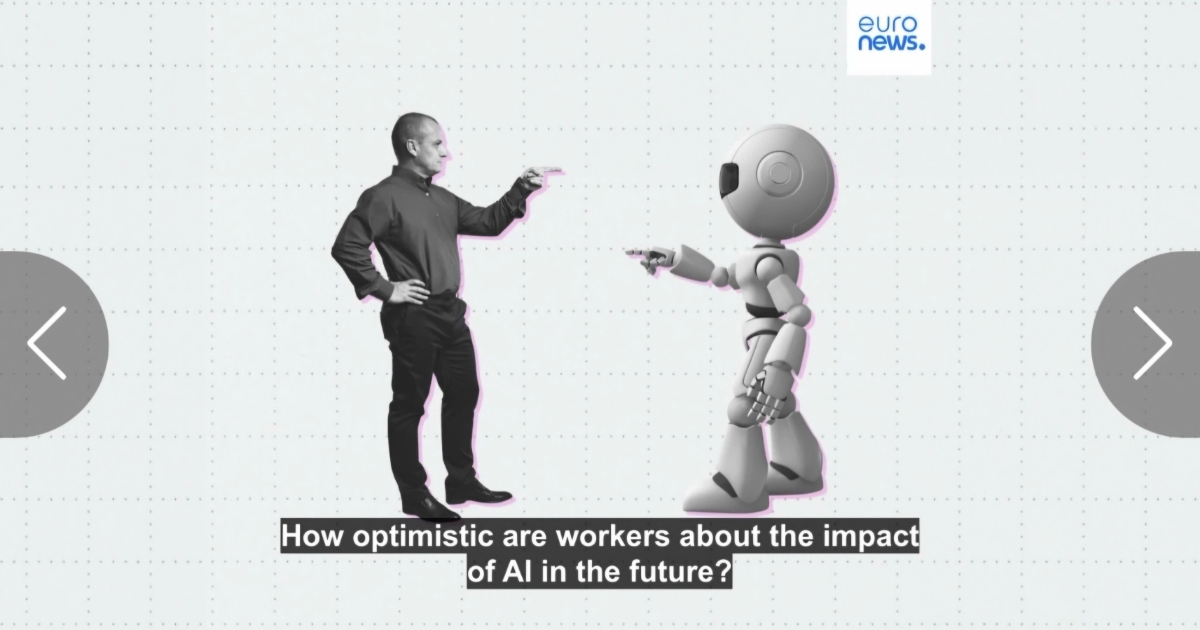 euro
news.

How optimistic are workers about the impact of AI in the future?